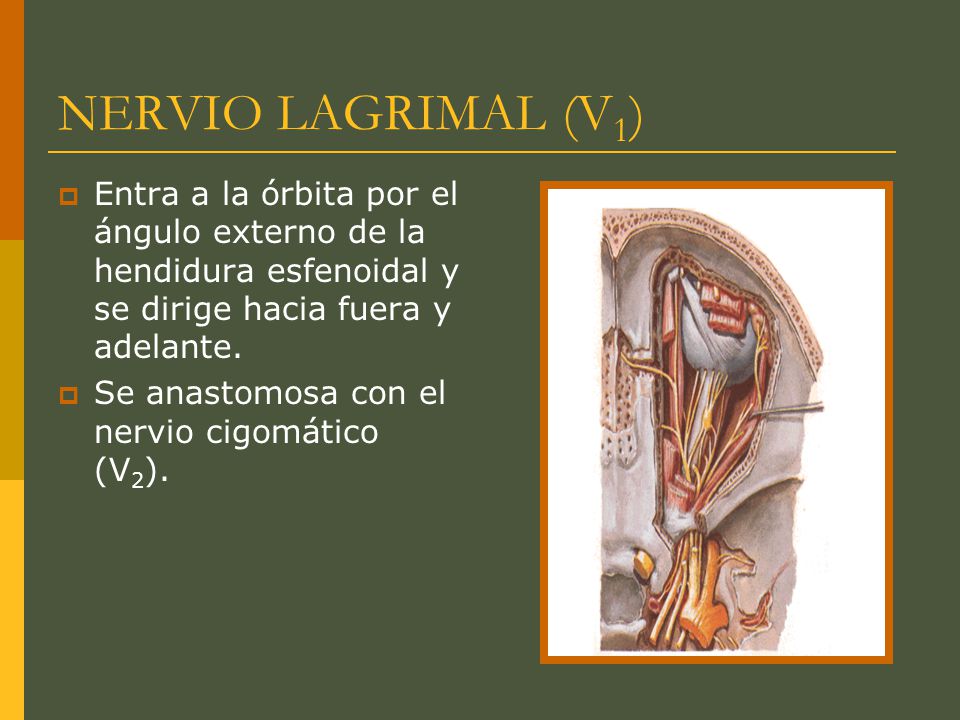 NERVIO LAGRIMAL ($V_1$)

Entra a la órbita por el ángulo externo de la hendidura esfenoidal y se dirige hacia fuera y adelante.

Se anastomosa con el nervio cigomático ($V_2$).